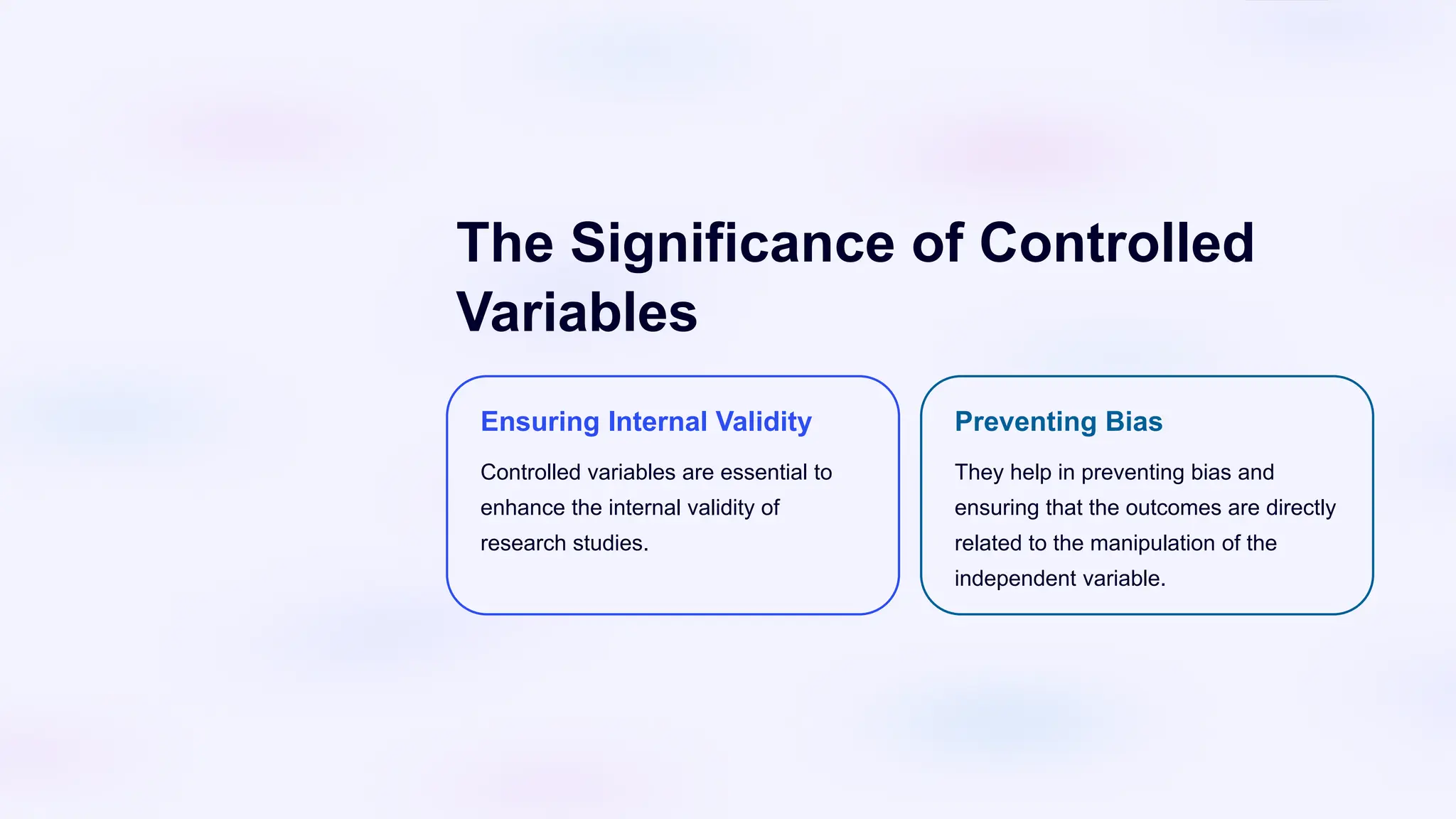 The Significance of Controlled Variables

Ensuring Internal Validity

Controlled variables are essential to enhance the internal validity of research studies.

Preventing Bias

They help in preventing bias and ensuring that the outcomes are directly related to the manipulation of the independent variable.